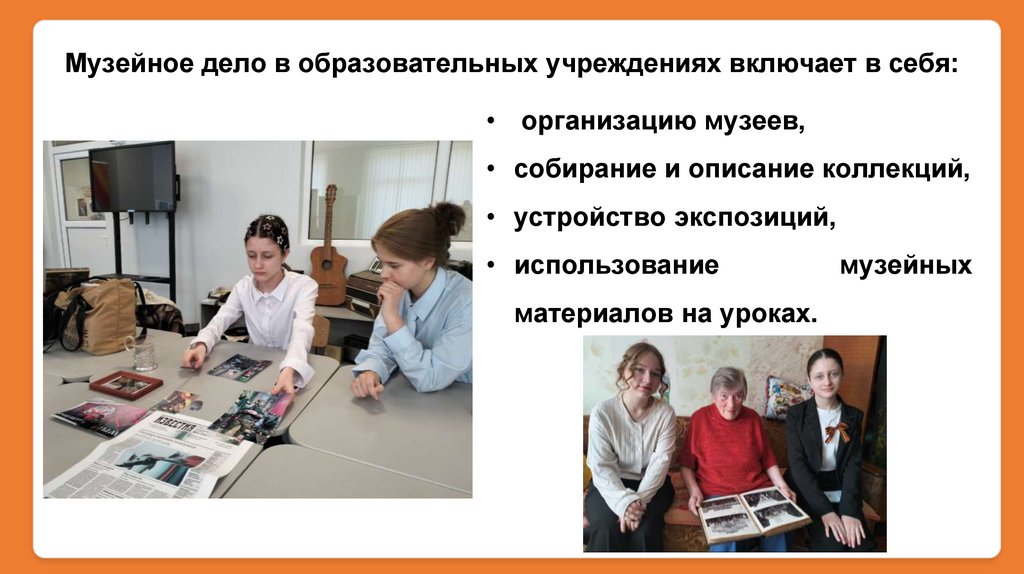 Музейное дело в образовательных учреждениях включает в себя:

• организацию музеев,
• собирание и описание коллекций,
• устройство экспозиций,
• использование музейных материалов на уроках.

ИЗВЕСТИЯ